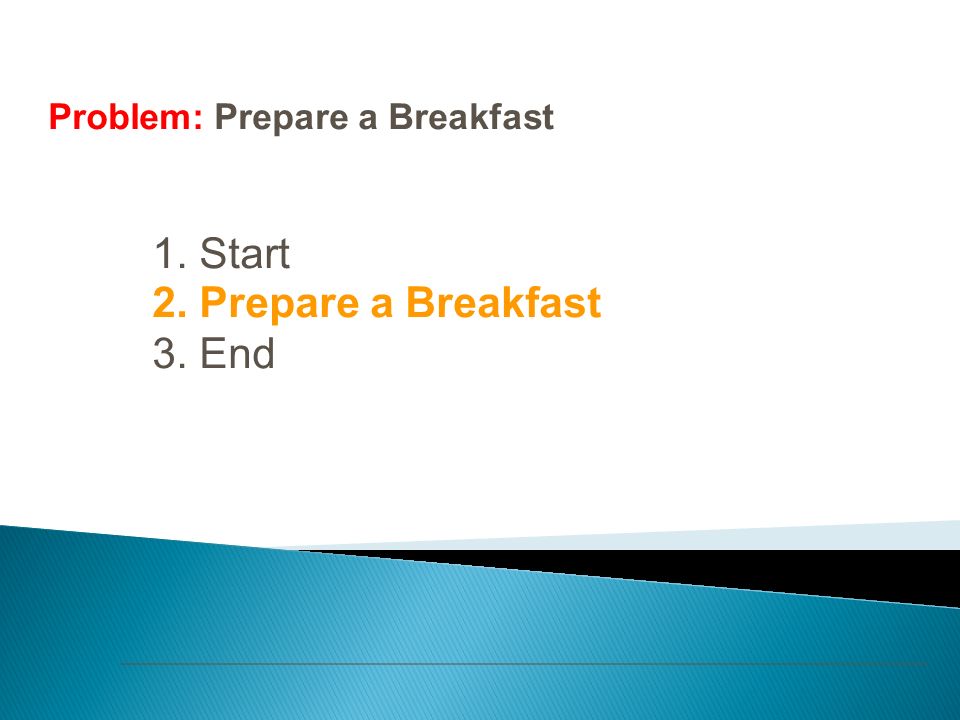 Problem: Prepare a Breakfast

1. Start
2. Prepare a Breakfast
3. End